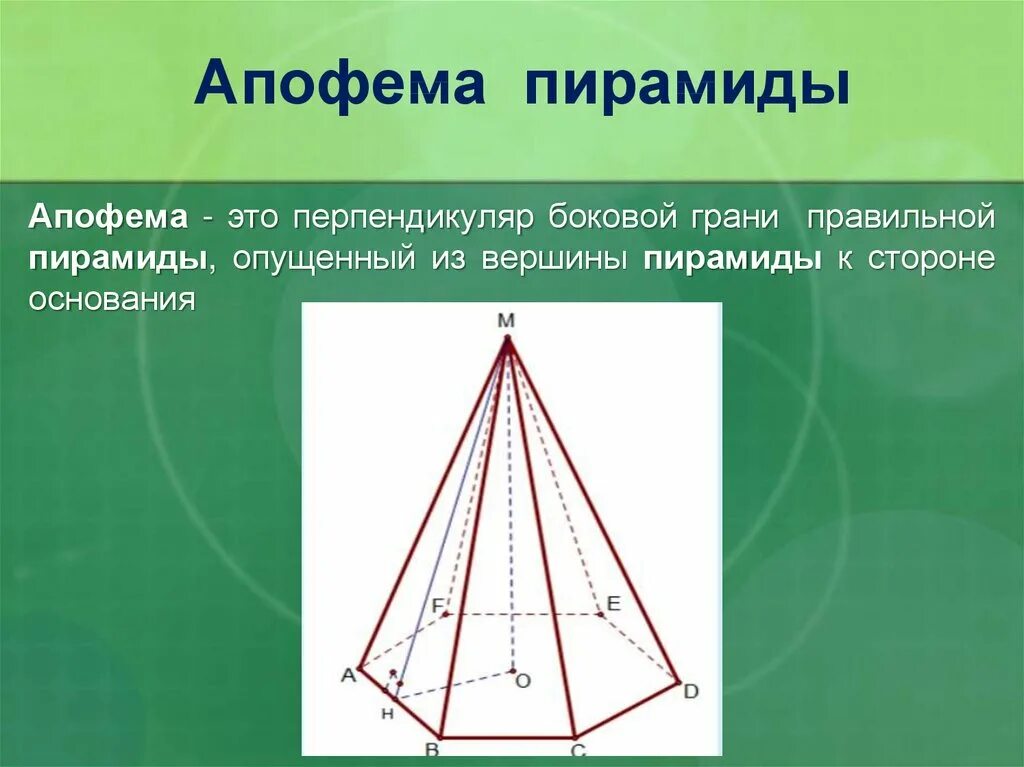 Апофема пирамиды

Апофема - это перпендикуляр боковой грани правильной пирамиды, опущенный из вершины пирамиды к стороне основания

M
F
E
A
O
D
H
B
C